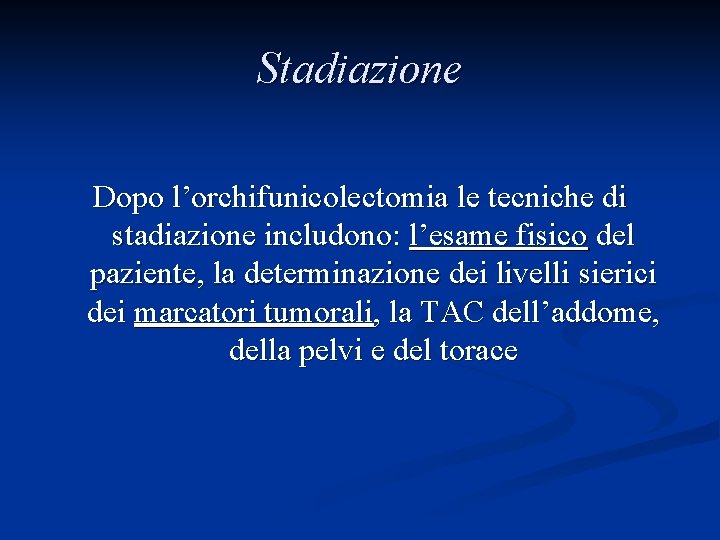 Stadiazione

Dopo l’orchifunicolectomia le tecniche di stadiazione includono: l’esame fisico del paziente, la determinazione dei livelli sierici dei marcatori tumorali, la TAC dell’addome, della pelvi e del torace